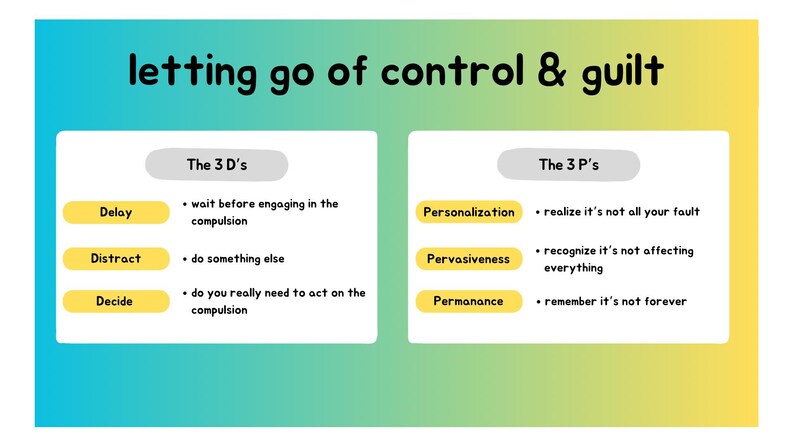 letting go of control & guilt

The 3 D's

Delay
• wait before engaging in the compulsion

Distract
• do something else

Decide
• do you really need to act on the compulsion

The 3 P's

Personalization
• realize it's not all your fault

Pervasiveness
• recognize it's not affecting everything

Permanance
• remember it's not forever